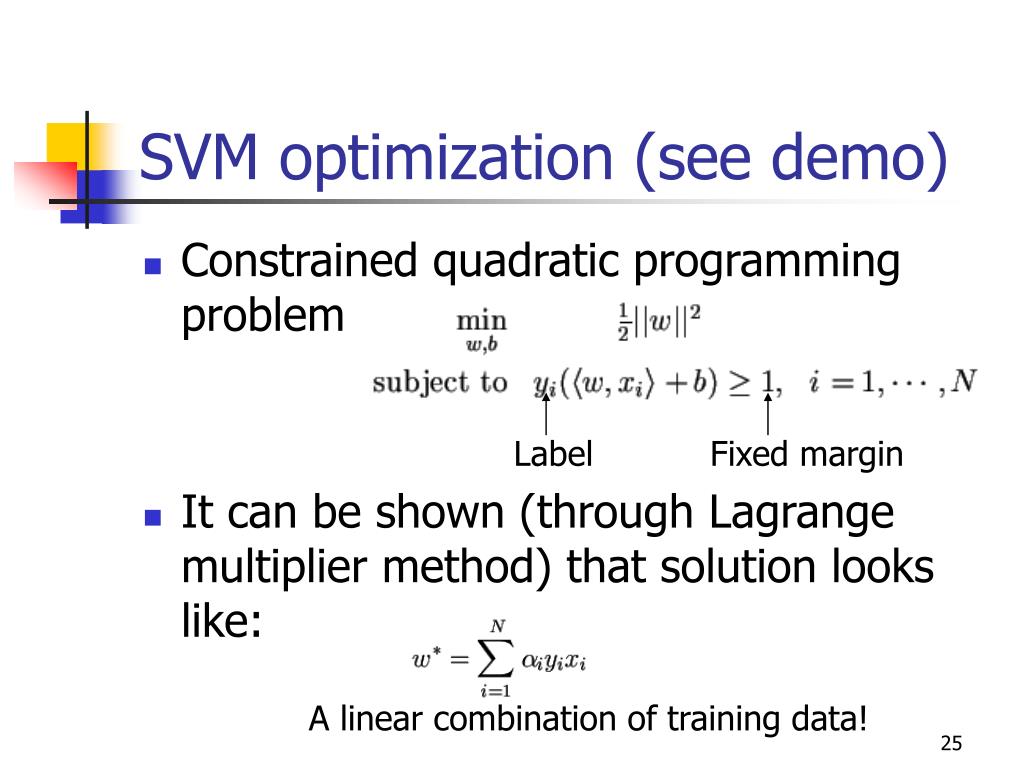 SVM optimization (see demo)

Constrained quadratic programming problem

$\min_{w,b} \quad \frac{1}{2}||w||^2$

subject to $y_i(\langle w, x_i \rangle + b) \geq 1, \quad i = 1, \cdots, N$

Label

Fixed margin

It can be shown (through Lagrange multiplier method) that solution looks like:

$w^* = \sum_{i=1}^{N} \alpha_i y_i x_i$

A linear combination of training data!

25